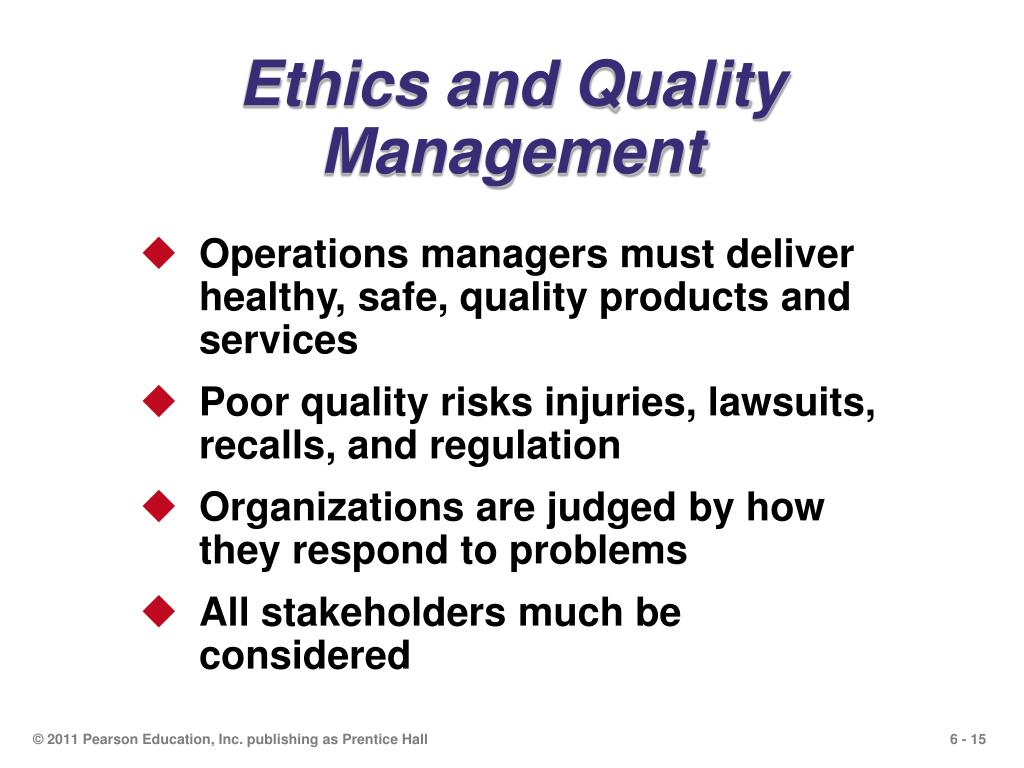 Ethics and Quality Management

◆ Operations managers must deliver healthy, safe, quality products and services

◆ Poor quality risks injuries, lawsuits, recalls, and regulation

◆ Organizations are judged by how they respond to problems

◆ All stakeholders much be considered

© 2011 Pearson Education, Inc. publishing as Prentice Hall

6 - 15